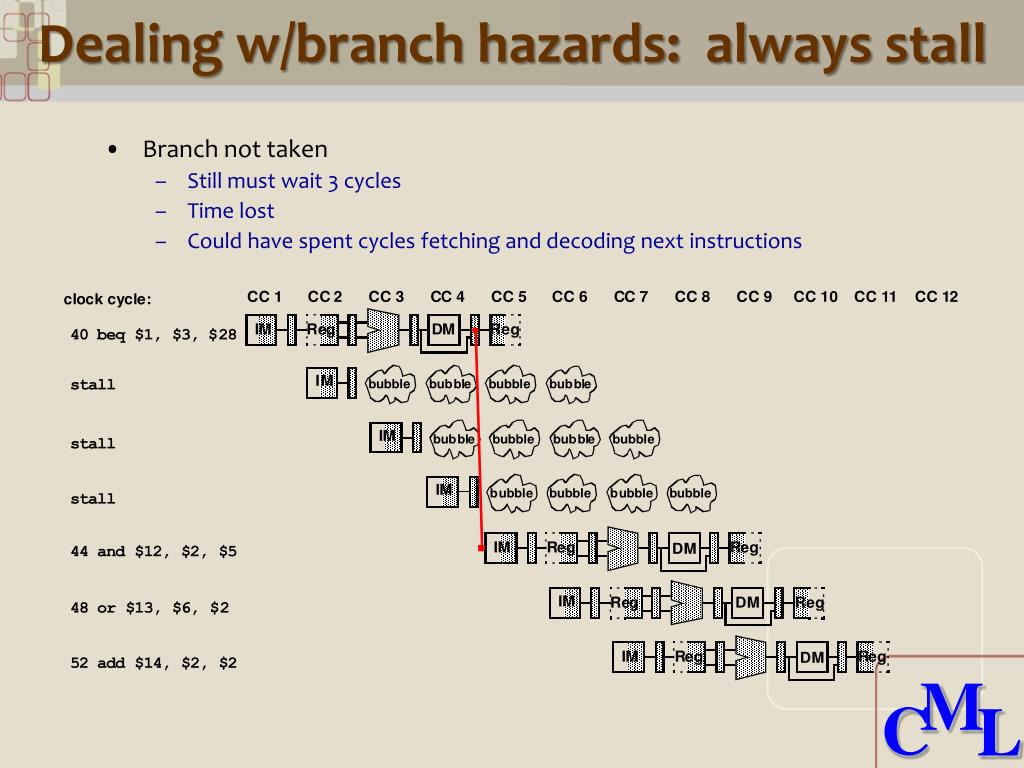 Dealing w/branch hazards: always stall

• Branch not taken
– Still must wait 3 cycles
– Time lost
– Could have spent cycles fetching and decoding next instructions

clock cycle: CC 1 CC 2 CC 3 CC 4 CC 5 CC 6 CC 7 CC 8 CC 9 CC 10 CC 11 CC 12

40 beq $1, $3, $28 IM Reg DM Reg

stall IM bubble bubble bubble bubble

stall IM bubble bubble bubble bubble

stall IM bubble bubble bubble bubble

44 and $12, $2, $5 IM Reg DM Reg

48 or $13, $6, $2 IM Reg DM Reg

52 add $14, $2, $2 IM Reg DM Reg

CML